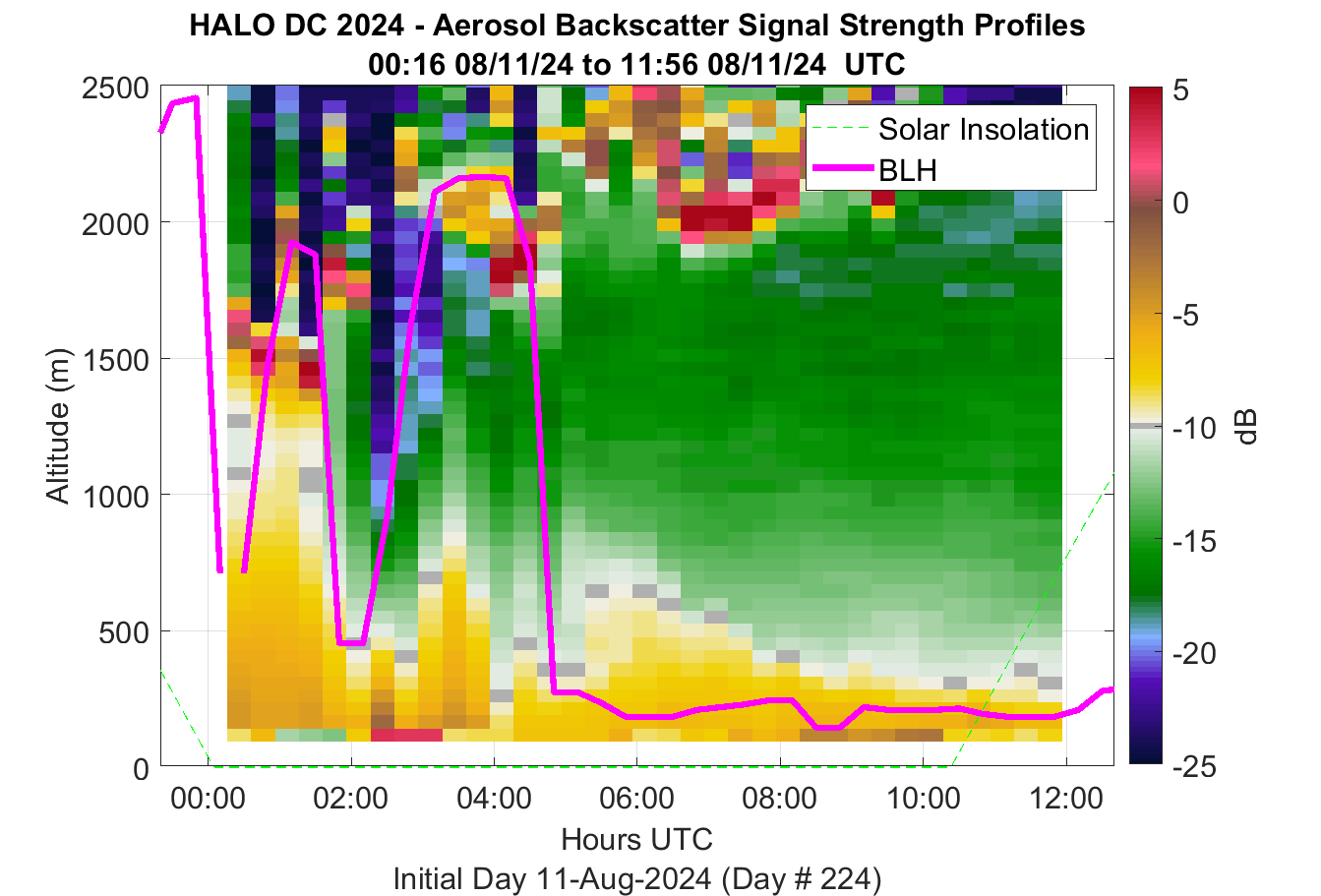 HALO DC 2024 - Aerosol Backscatter Signal Strength Profiles
00:16 08/11/24 to 11:56 08/11/24 UTC

Solar Insolation
BLH

Altitude (m)
2500
2000
1500
1000
500
0

00:00
02:00
04:00
06:00
08:00
10:00
12:00
Hours UTC
Initial Day 11-Aug-2024 (Day # 224)

5
0
-5
-10
-15
-20
-25
dB